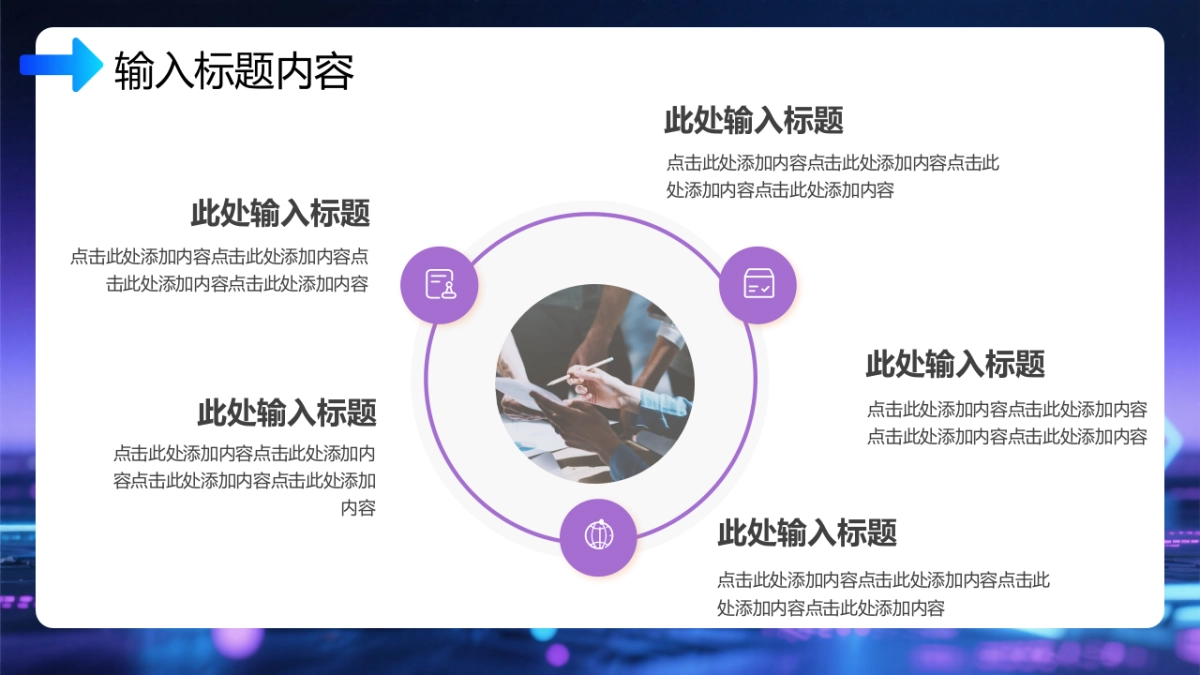 输入标题内容

此处输入标题

点击此处添加内容点击此处添加内容点击此处添加内容点击此处添加内容

此处输入标题

点击此处添加内容点击此处添加内容点击此处添加内容点击此处添加内容

此处输入标题

点击此处添加内容点击此处添加内容点击此处添加内容点击此处添加内容

此处输入标题

点击此处添加内容点击此处添加内容点击此处添加内容点击此处添加内容

此处输入标题

点击此处添加内容点击此处添加内容点击此处添加内容点击此处添加内容